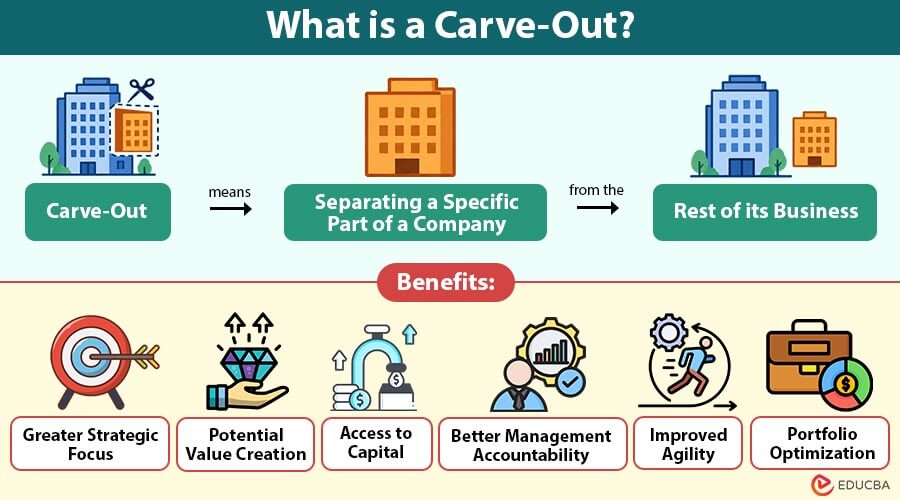 What is a Carve-Out?

Carve-Out

means

Separating a Specific Part of a Company

from the

Rest of its Business

Benefits:

Greater Strategic Focus

Potential Value Creation

Access to Capital

Better Management Accountability

Improved Agility

Portfolio Optimization

EDUCBA